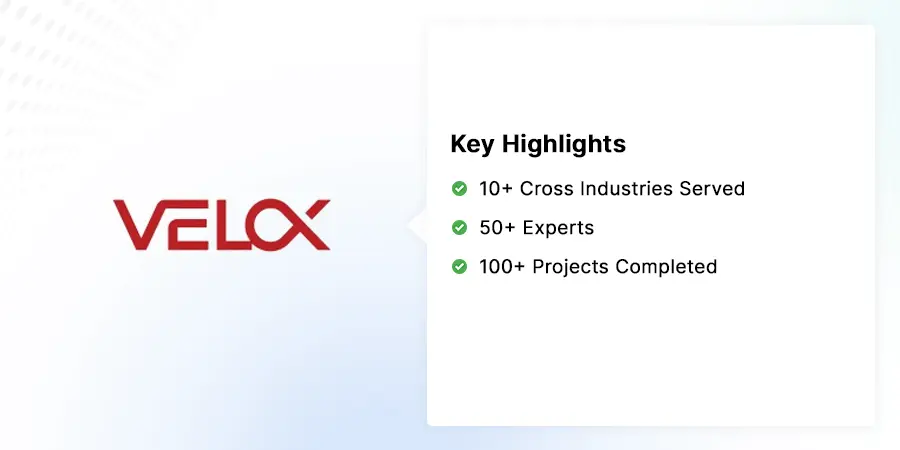 VELOX

Key Highlights

10+ Cross Industries Served

50+ Experts

100+ Projects Completed